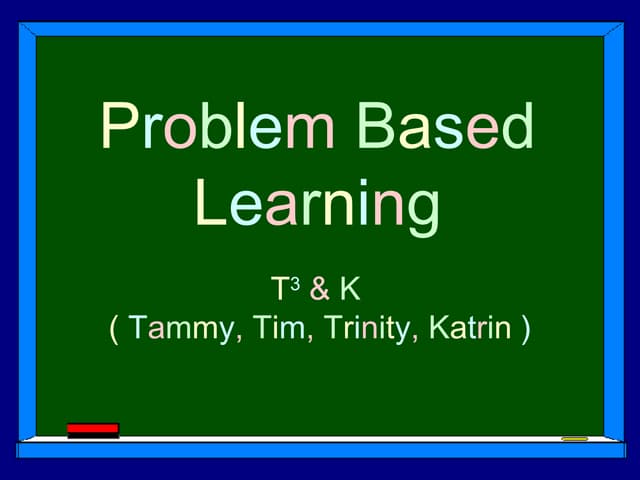 Problem Based Learning

$T^3$ & K
( Tammy, Tim, Trinity, Katrin )